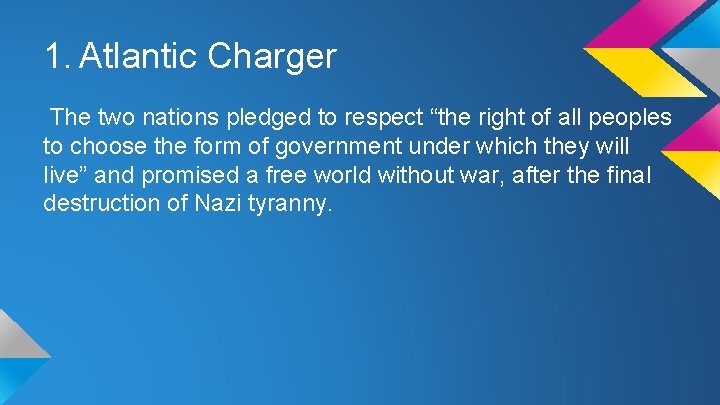 1. Atlantic Charger

The two nations pledged to respect “the right of all peoples to choose the form of government under which they will live” and promised a free world without war, after the final destruction of Nazi tyranny.